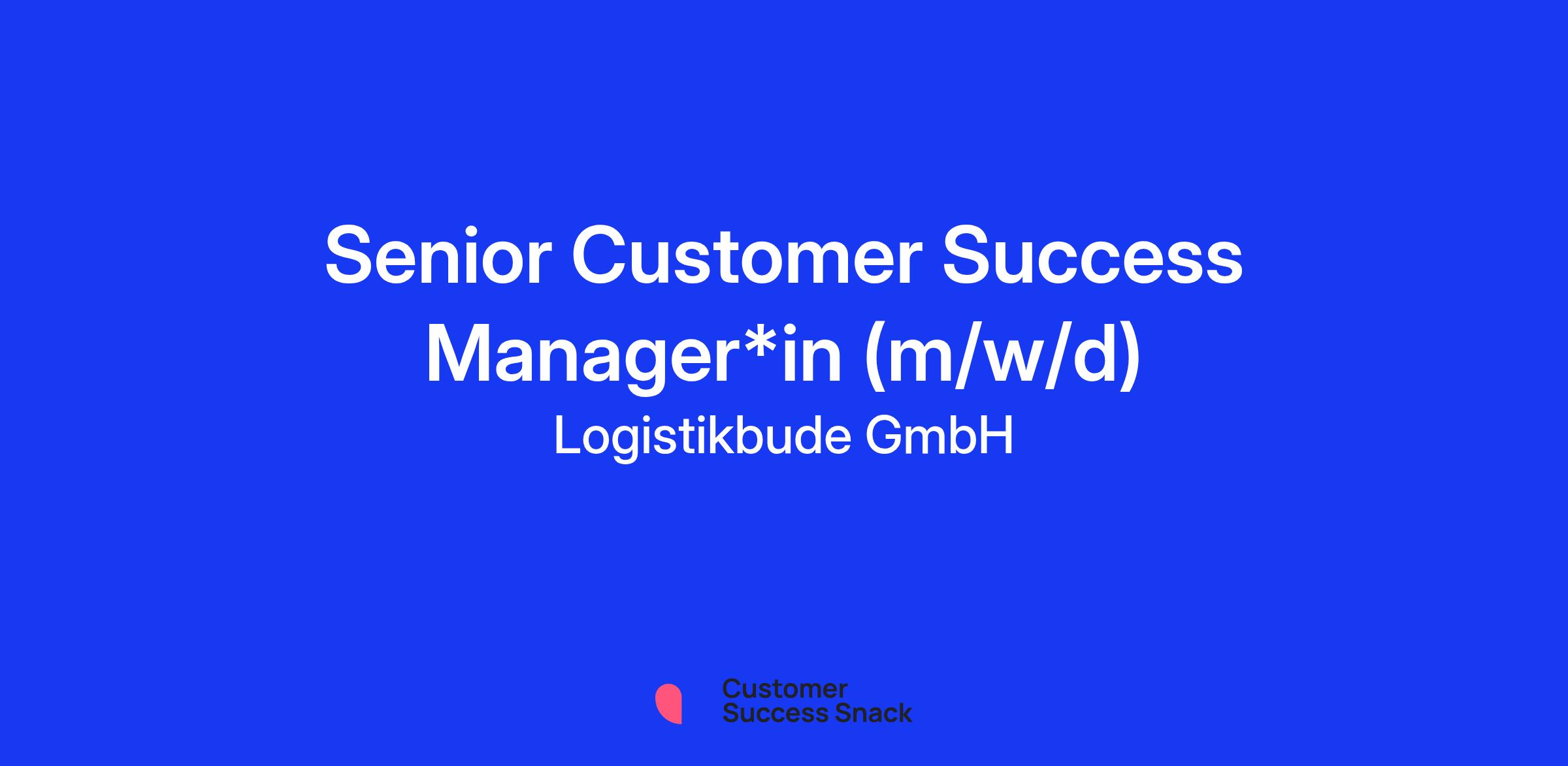 Senior Customer Success Manager*in (m/w/d)

Logistikbude GmbH

Customer Success Snack